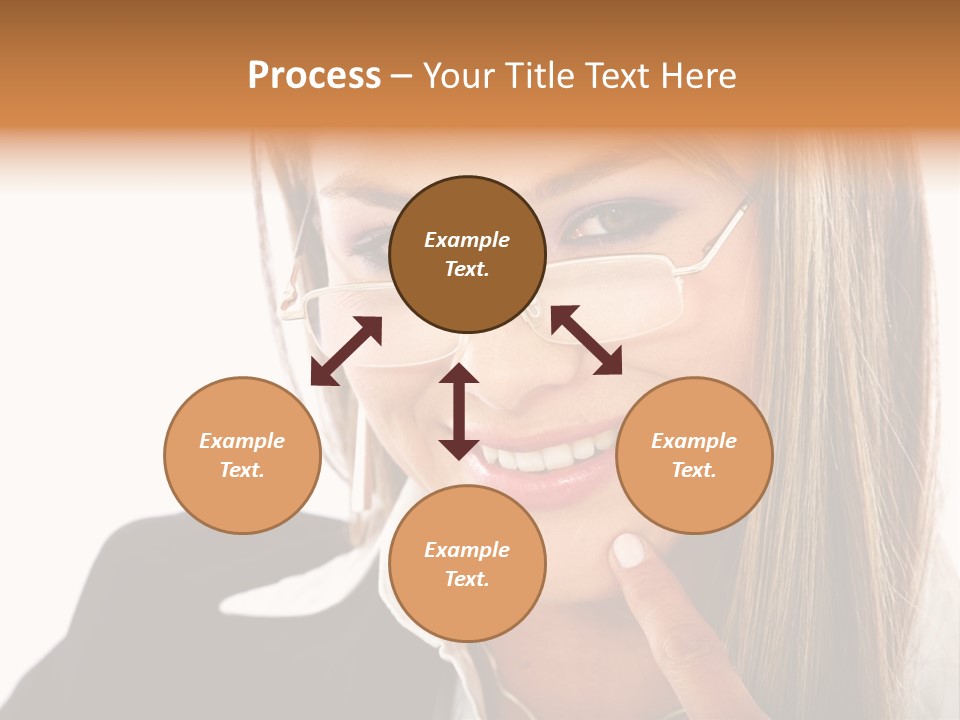 Process – Your Title Text Here

Example Text.

Example Text.

Example Text.

Example Text.